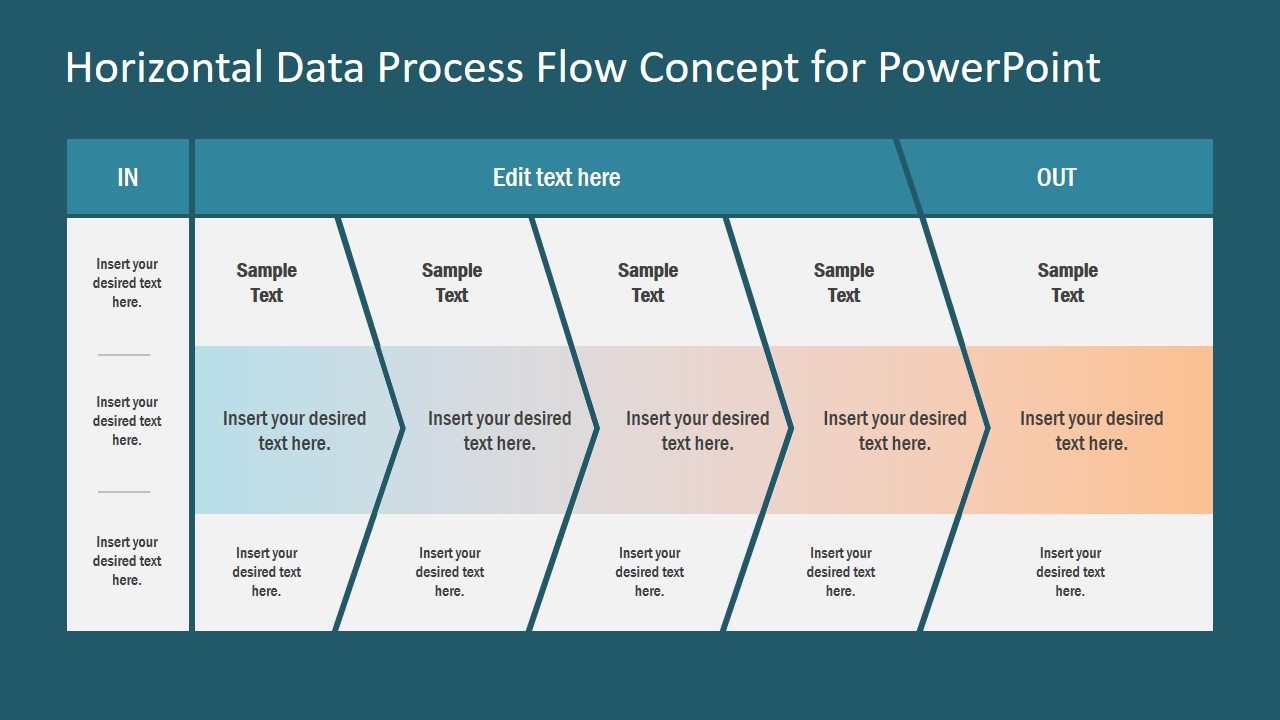 Horizontal Data Process Flow Concept for PowerPoint

IN

Edit text here

OUT

Insert your desired text here.

Insert your desired text here.

Insert your desired text here.

Sample Text

Sample Text

Sample Text

Sample Text

Sample Text

Insert your desired text here.

Insert your desired text here.

Insert your desired text here.

Insert your desired text here.

Insert your desired text here.

Insert your desired text here.

Insert your desired text here.

Insert your desired text here.

Insert your desired text here.

Insert your desired text here.